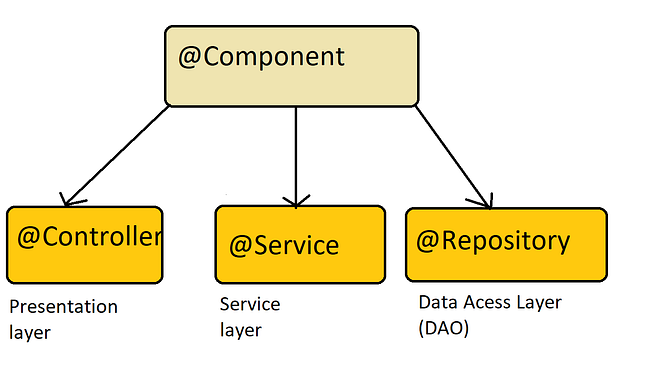 @Component

@Controller

Presentation layer

@Service

Service layer

@Repository

Data Acess Layer (DAO)